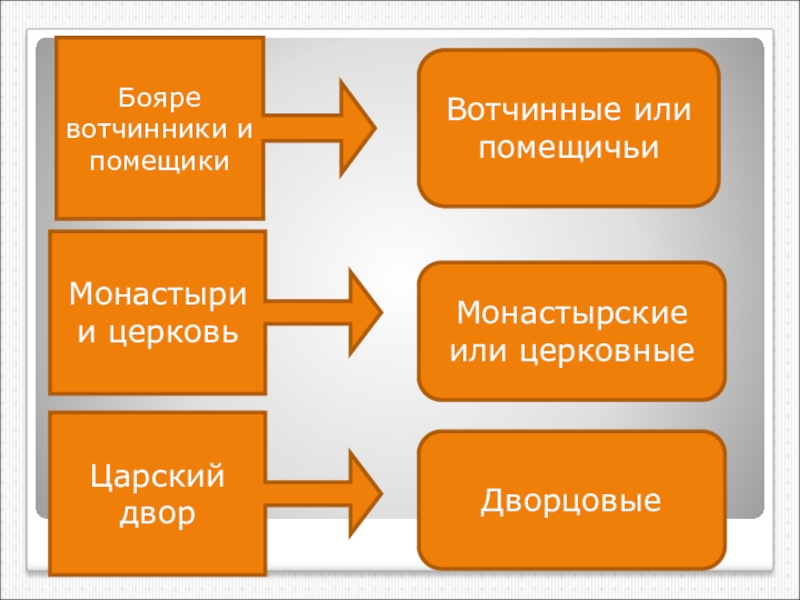 Бояре вотчинники и помещики

Вотчинные или помещичьи

Монастыри и церковь

Монастырские или церковные

Царский двор

Дворцовые